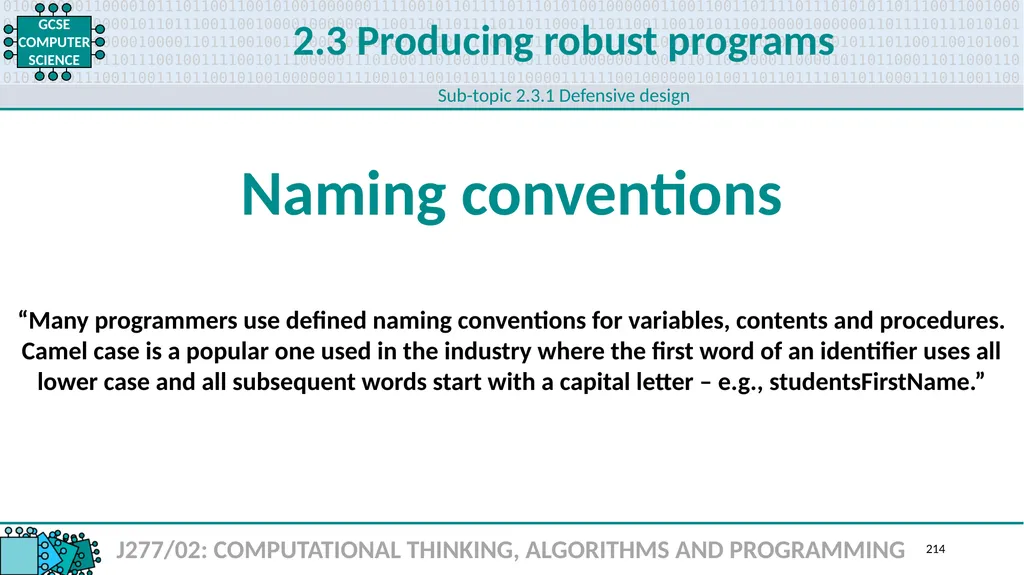 GCSE COMPUTER SCIENCE

2.3 Producing robust programs

Sub-topic 2.3.1 Defensive design

Naming conventions

“Many programmers use defined naming conventions for variables, contents and procedures. Camel case is a popular one used in the industry where the first word of an identifier uses all lower case and all subsequent words start with a capital letter – e.g., studentsFirstName.”

J277/02: COMPUTATIONAL THINKING, ALGORITHMS AND PROGRAMMING 214